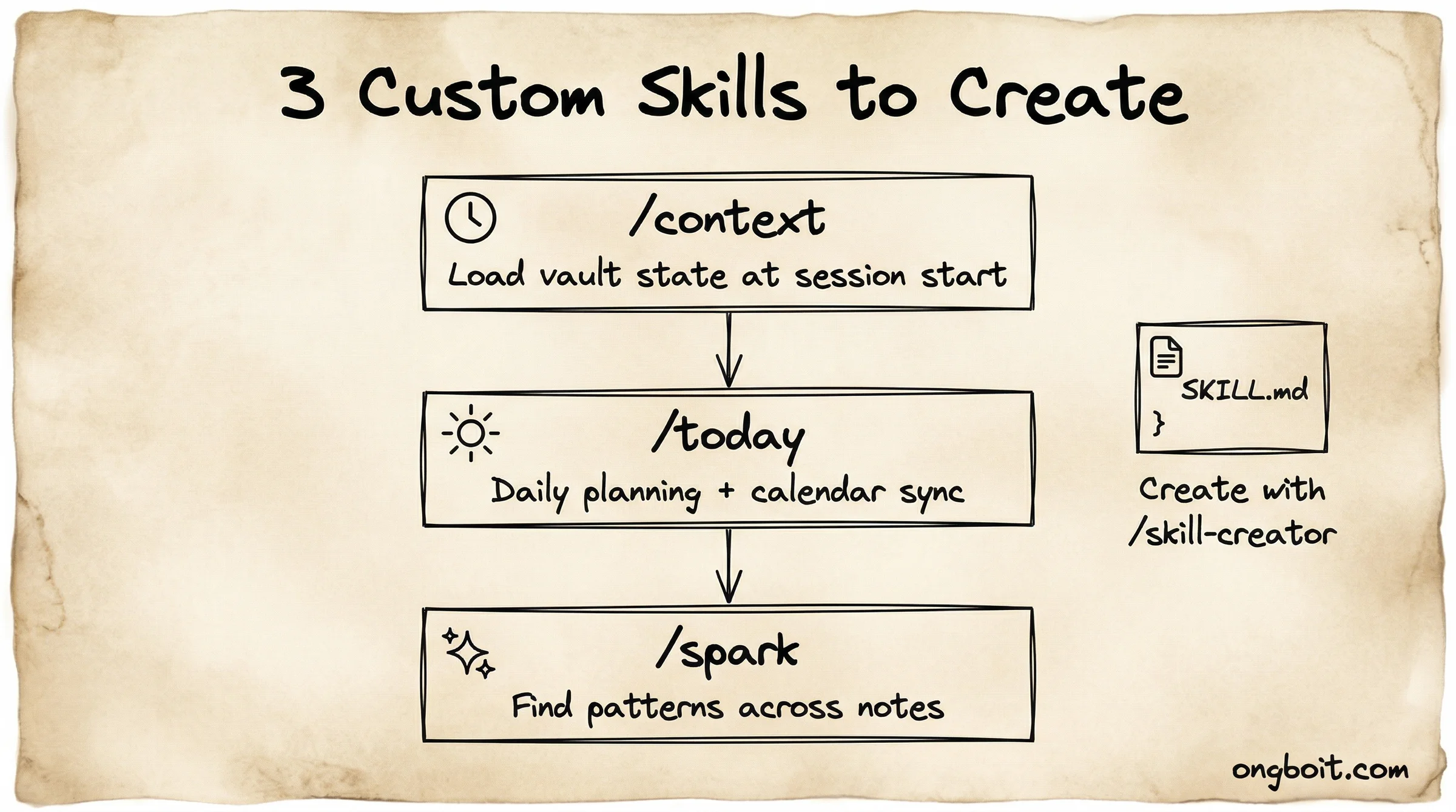 3 Custom Skills to Create

/context
Load vault state at session start

/today
Daily planning + calendar sync

/spark
Find patterns across notes

SKILL.md
}

Create with /skill-creator

ongboit.com